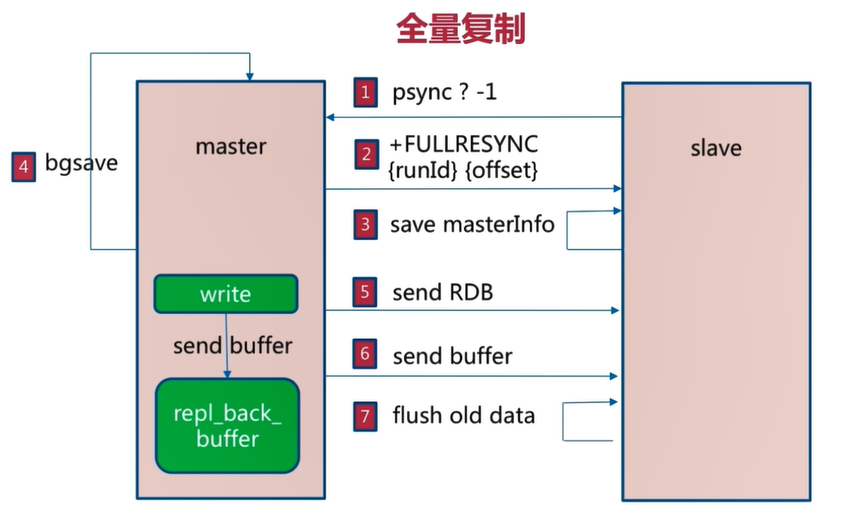 全量复制

4 bgsave

master

write

send buffer

repl_back_buffer

1 psync ? -1

2 +FULLRESYNC {runId} {offset}

3 save masterInfo

5 send RDB

6 send buffer

7 flush old data

slave